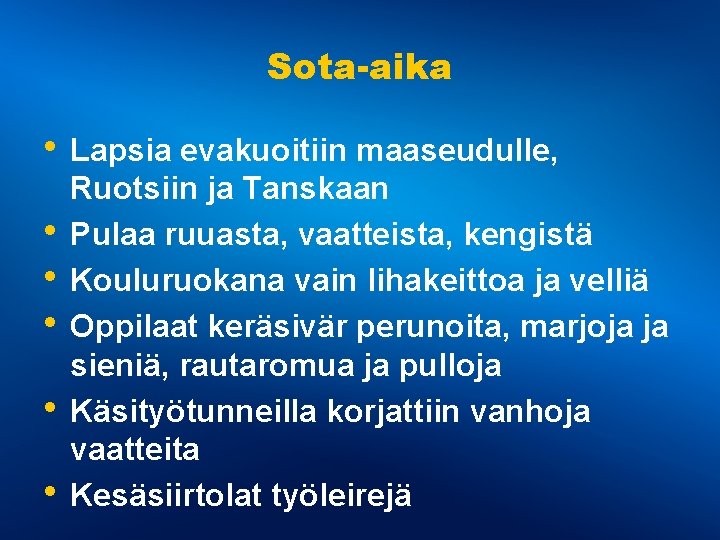 Sota-aika

• Lapsia evakuoitiin maaseudulle, Ruotsiin ja Tanskaan
• Pulaa ruuasta, vaatteista, kengistä
• Kouluruokana vain lihakeittoa ja velliä
• Oppilaat keräsivär perunoita, marjoja ja sieniä, rautaromua ja pulloja
• Käsityötunneilla korjattiin vanhoja vaatteita
• Kesäsiirtolat työleirejä